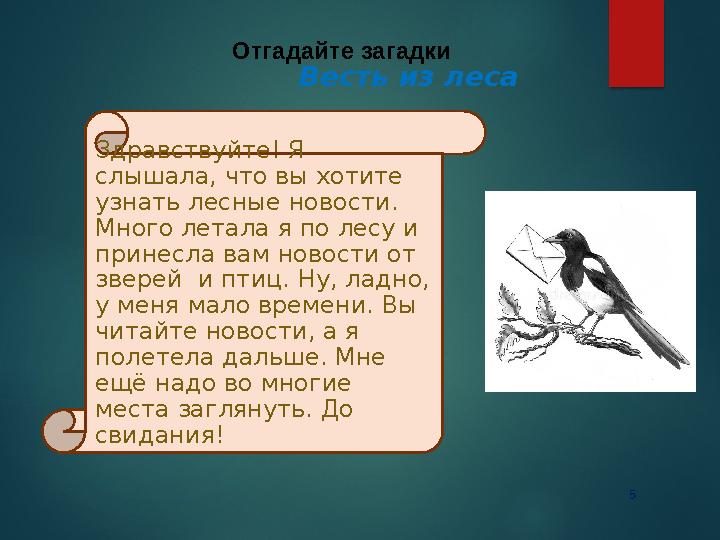 Отгадайте загадки

Весть из леса

Здравствуйте! Я слышала, что вы хотите узнать лесные новости. Много летала я по лесу и принесла вам новости от зверей и птиц. Ну, ладно, у меня мало времени. Вы читайте новости, а я полетела дальше. Мне ещё надо во многие места заглянуть. До свидания!

5